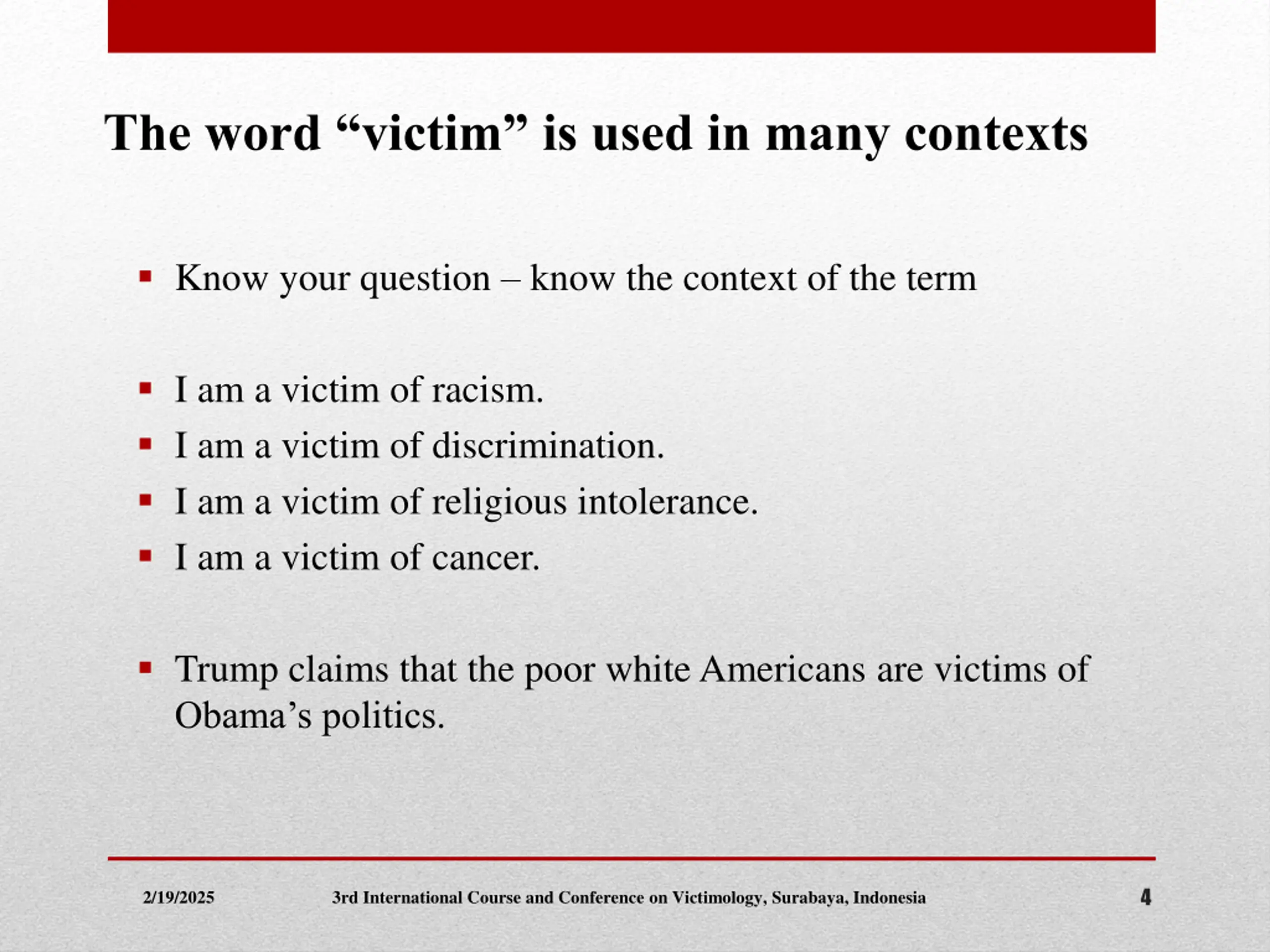 The word “victim” is used in many contexts

▪ Know your question – know the context of the term

▪ I am a victim of racism.
▪ I am a victim of discrimination.
▪ I am a victim of religious intolerance.
▪ I am a victim of cancer.

▪ Trump claims that the poor white Americans are victims of Obama’s politics.

2/19/2025 3rd International Course and Conference on Victimology, Surabaya, Indonesia 4